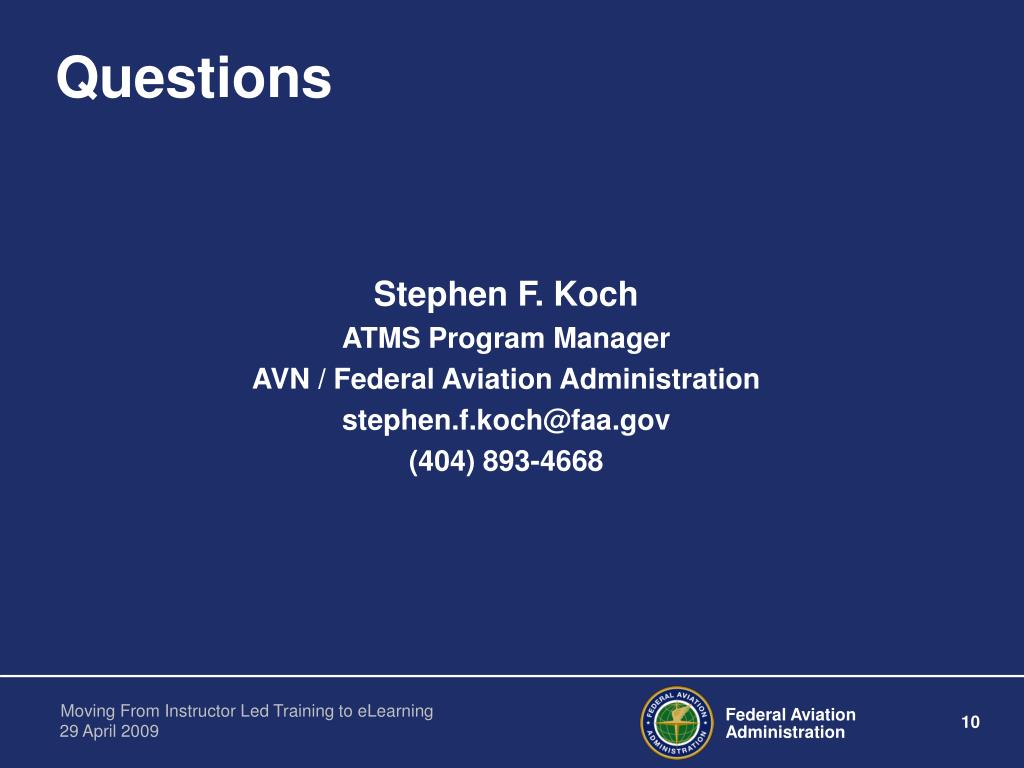 Questions

Stephen F. Koch
ATMS Program Manager
AVN / Federal Aviation Administration
stephen.f.koch@faa.gov
(404) 893-4668

Moving From Instructor Led Training to eLearning
29 April 2009

FEDERAL AVIATION ADMINISTRATION

Federal Aviation Administration

10